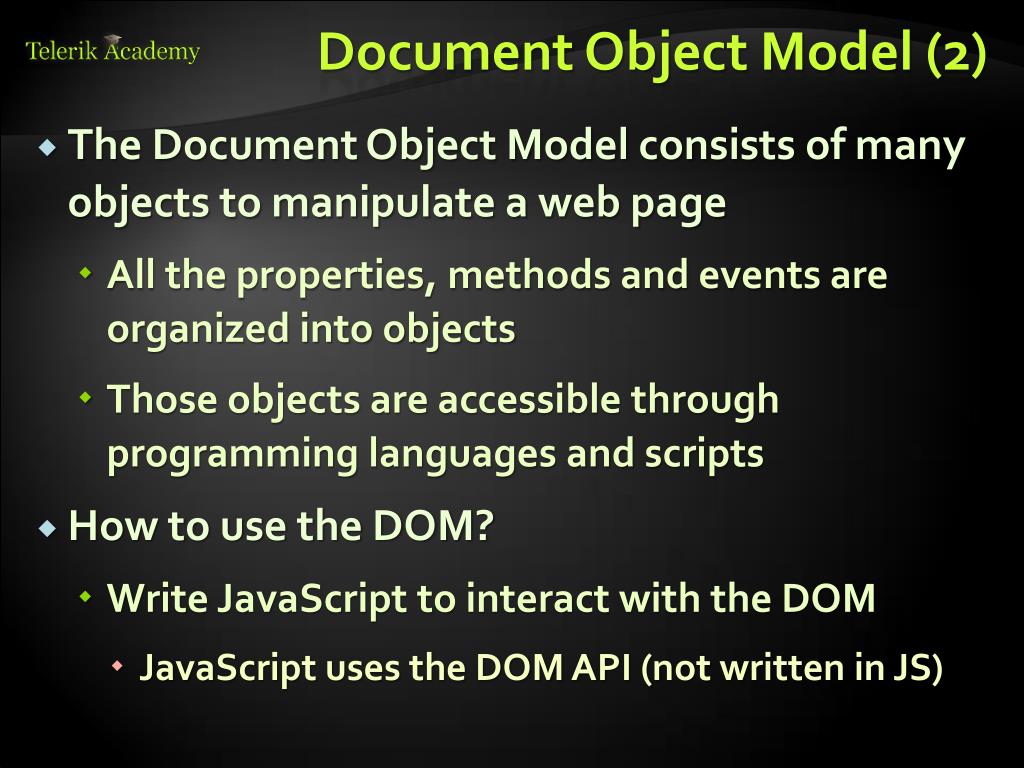 Telerik Academy

Document Object Model (2)

The Document Object Model consists of many objects to manipulate a web page

All the properties, methods and events are organized into objects

Those objects are accessible through programming languages and scripts

How to use the DOM?

Write JavaScript to interact with the DOM

JavaScript uses the DOM API (not written in JS)